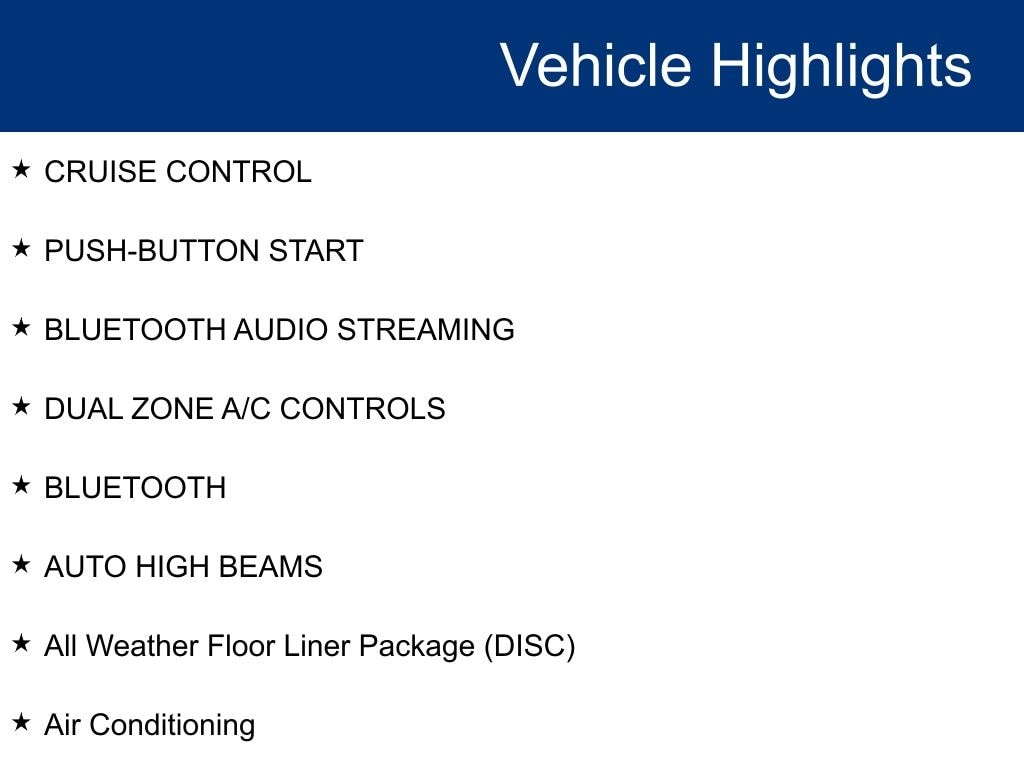 Vehicle Highlights

★ CRUISE CONTROL

★ PUSH-BUTTON START

★ BLUETOOTH AUDIO STREAMING

★ DUAL ZONE A/C CONTROLS

★ BLUETOOTH

★ AUTO HIGH BEAMS

★ All Weather Floor Liner Package (DISC)

★ Air Conditioning